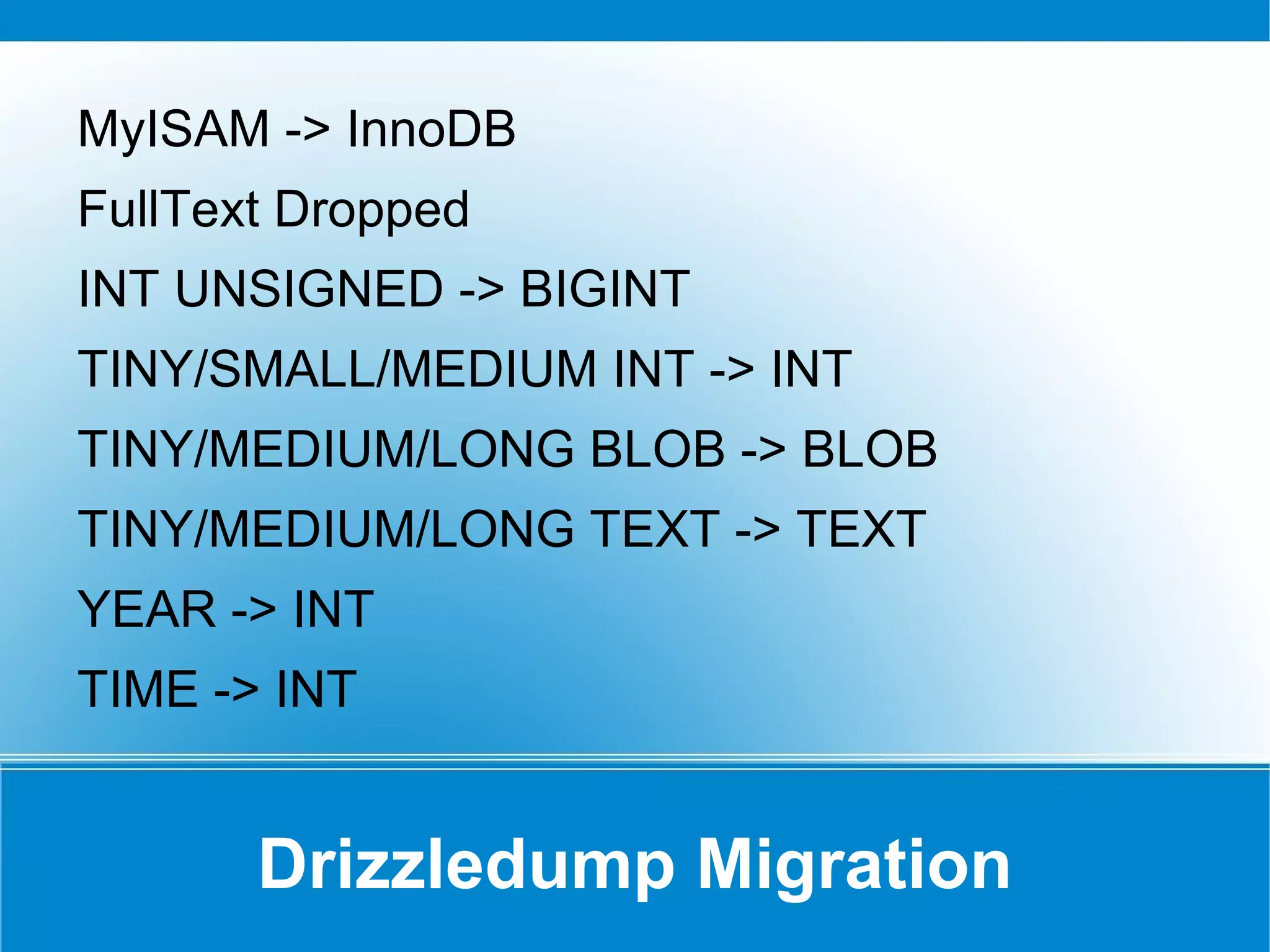 MyISAM -> InnoDB

FullText Dropped

INT UNSIGNED -> BIGINT

TINY/SMALL/MEDIUM INT -> INT

TINY/MEDIUM/LONG BLOB -> BLOB

TINY/MEDIUM/LONG TEXT -> TEXT

YEAR -> INT

TIME -> INT

Drizzledump Migration